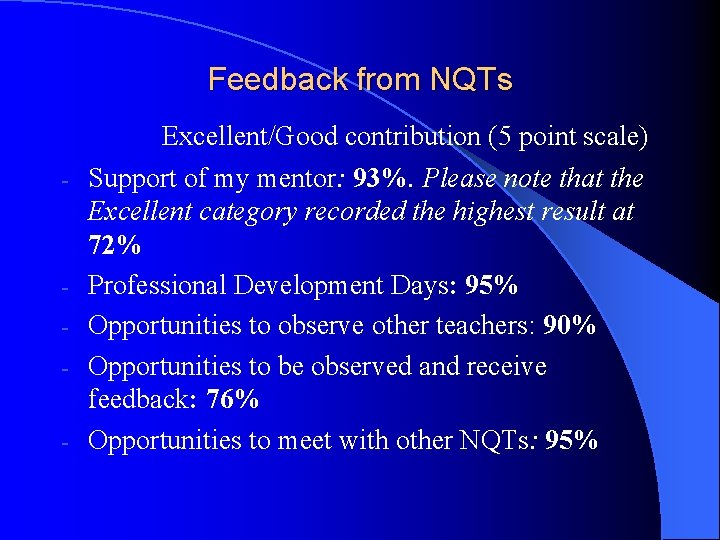 Feedback from NQTs

Excellent/Good contribution (5 point scale)

- Support of my mentor: 93%. Please note that the Excellent category recorded the highest result at 72%
- Professional Development Days: 95%
- Opportunities to observe other teachers: 90%
- Opportunities to be observed and receive feedback: 76%
- Opportunities to meet with other NQTs: 95%